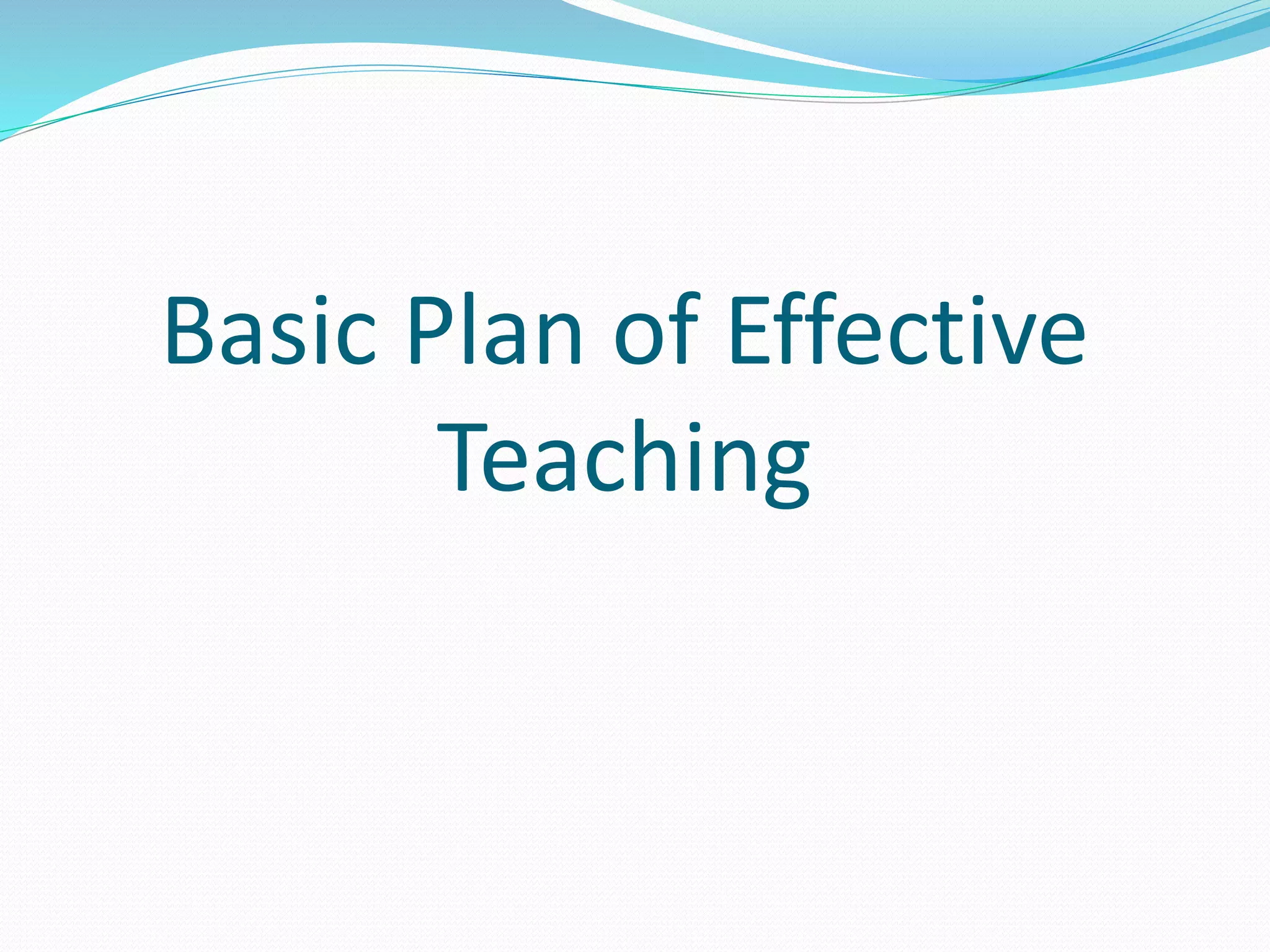 Basic Plan of Effective Teaching